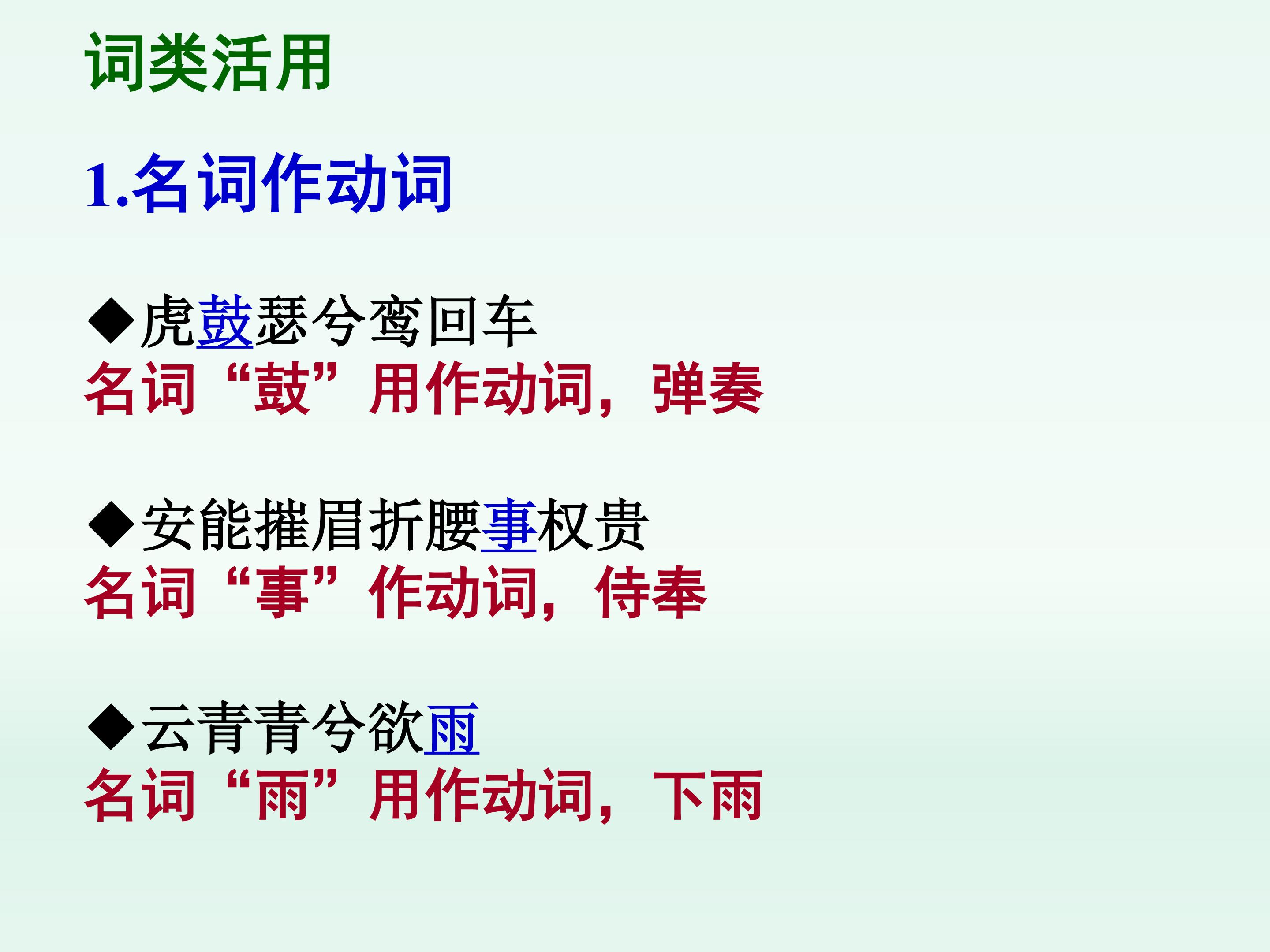 词类活用

1.名词作动词

◆虎鼓瑟兮鸾回车
名词“鼓”用作动词，弹奏

◆安能摧眉折腰事权贵
名词“事”作动词，侍奉

◆云青青兮欲雨
名词“雨”用作动词，下雨